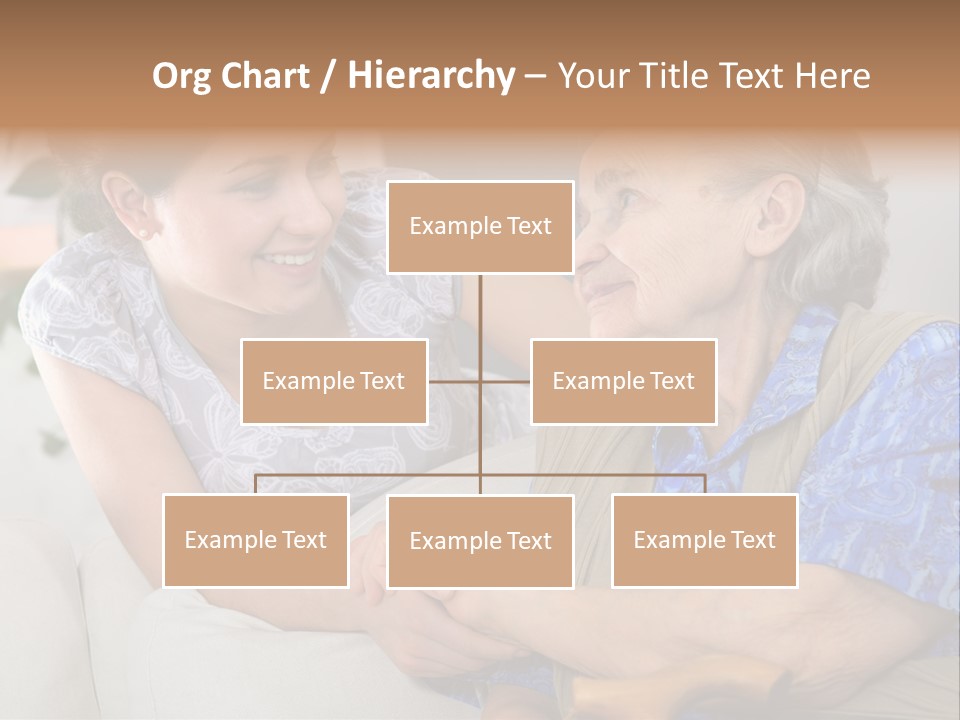 Org Chart / Hierarchy – Your Title Text Here

Example Text

Example Text

Example Text

Example Text

Example Text

Example Text